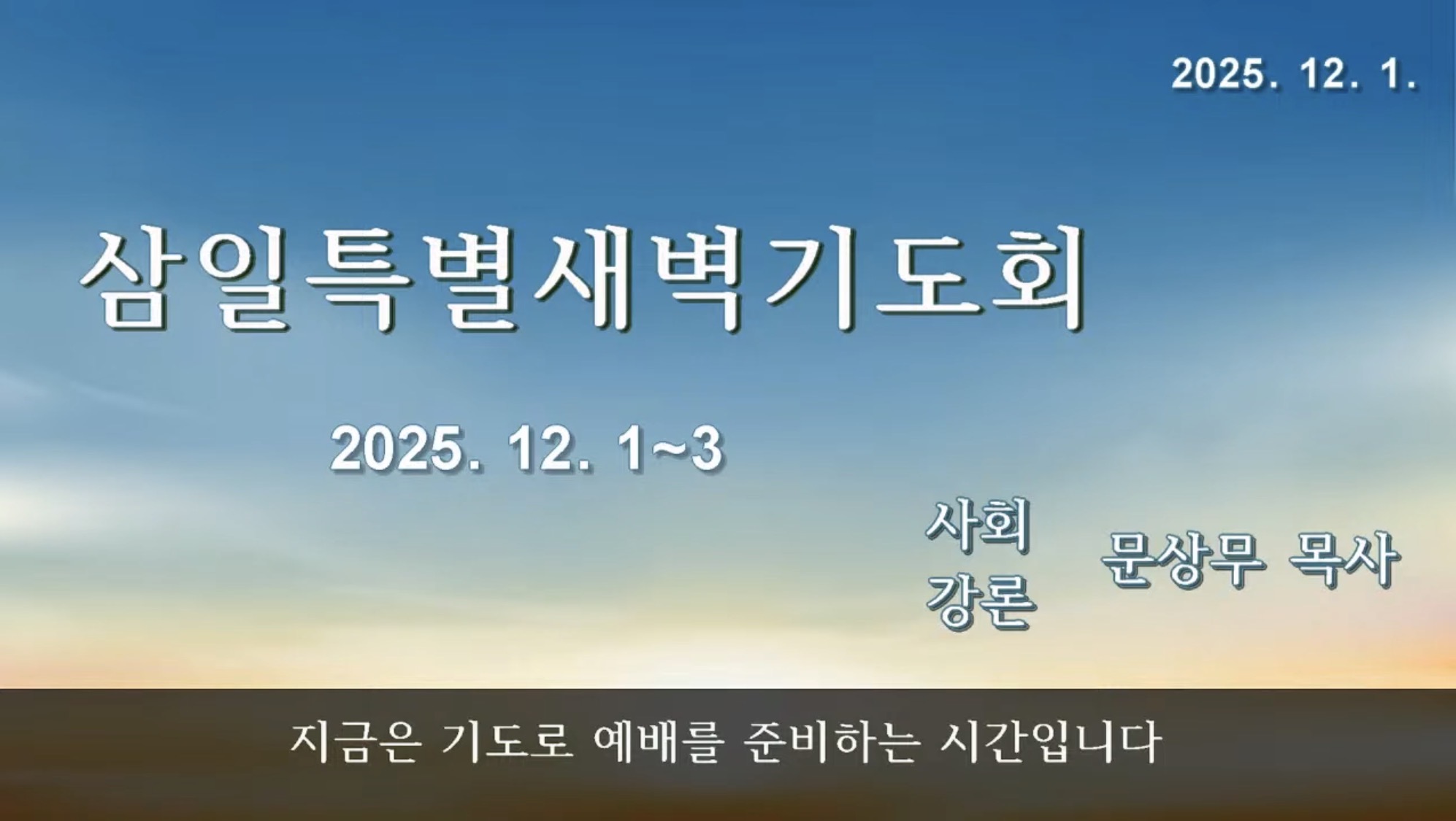 2025. 12. 1.

삼일특별새벽기도회

2025. 12. 1~3

사회
강론 문상무 목사

지금은 기도로 예배를 준비하는 시간입니다